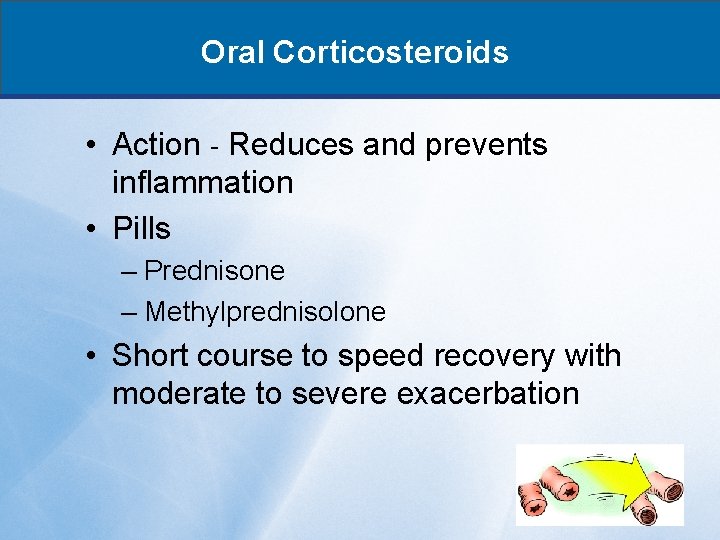 Oral Corticosteroids

• Action - Reduces and prevents inflammation

• Pills

– Prednisone

– Methylprednisolone

• Short course to speed recovery with moderate to severe exacerbation